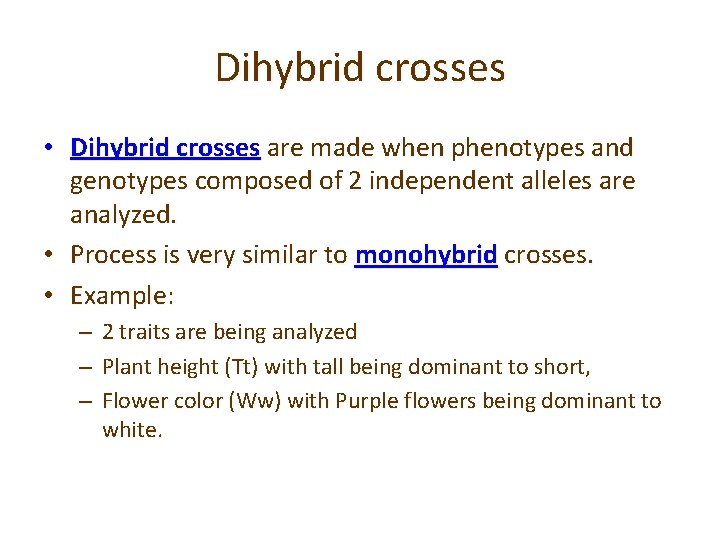 Dihybrid crosses

• Dihybrid crosses are made when phenotypes and genotypes composed of 2 independent alleles are analyzed.
• Process is very similar to monohybrid crosses.
• Example:
– 2 traits are being analyzed
– Plant height (Tt) with tall being dominant to short,
– Flower color (Ww) with Purple flowers being dominant to white.